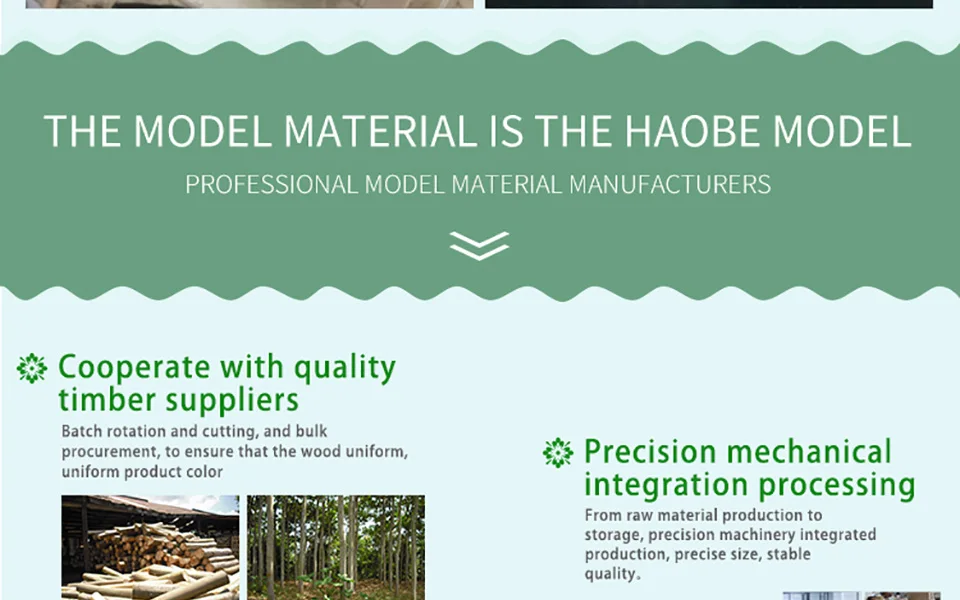 THE MODEL MATERIAL IS THE HAOBE MODEL

PROFESSIONAL MODEL MATERIAL MANUFACTURERS

Cooperate with quality timber suppliers

Batch rotation and cutting, and bulk procurement, to ensure that the wood uniform, uniform product color

Precision mechanical integration processing

From raw material production to storage, precision machinery integrated production, precise size, stable quality.